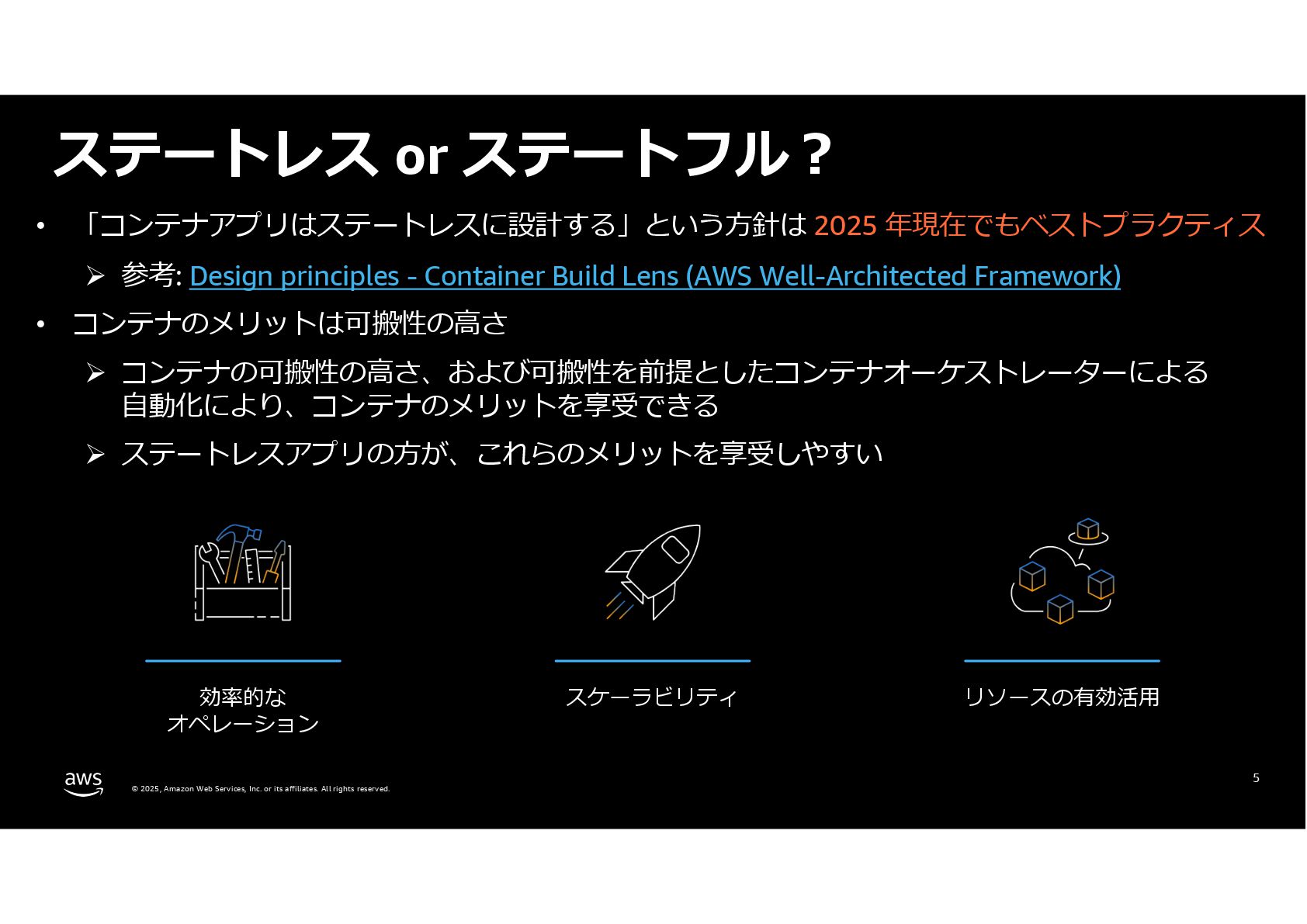 ステートレス or ステートフル？

• 「コンテナアプリはステートレスに設計する」という方針は 2025 年現在でもベストプラクティス

➢ 参考: Design principles - Container Build Lens (AWS Well-Architected Framework)

• コンテナのメリットは可搬性の高さ

➢ コンテナの可搬性の高さ、および可搬性を前提としたコンテナオーケストレーターによる自動化により、コンテナのメリットを享受できる

➢ ステートレスアプリの方が、これらのメリットを享受しやすい

効率的な
オペレーション

スケーラビリティ

リソースの有効活用

aws

© 2025, Amazon Web Services, Inc. or its affiliates. All rights reserved.

5